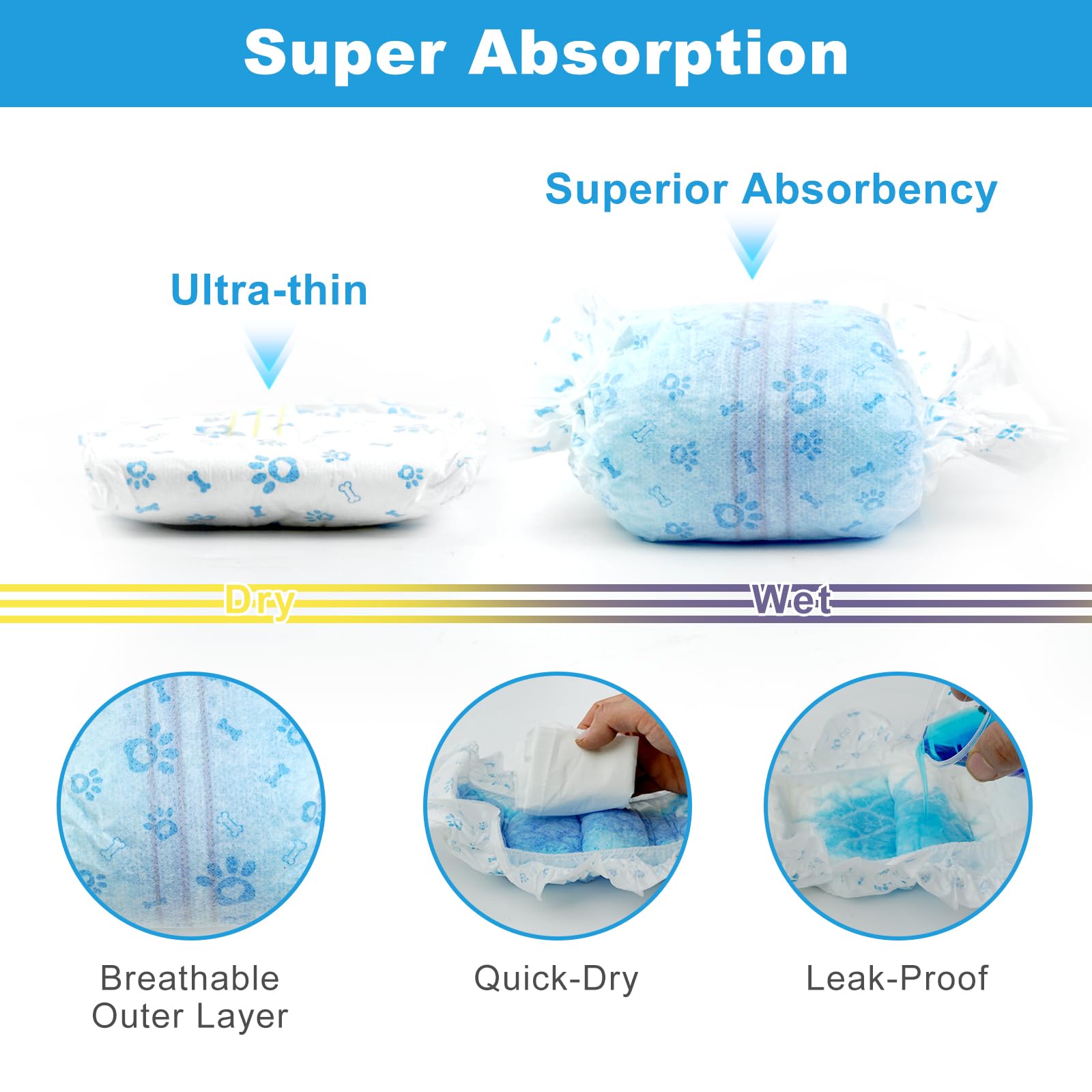 Super Absorption

Superior Absorbency

Ultra-thin

Dry

Wet

Breathable Outer Layer

Quick-Dry

Leak-Proof